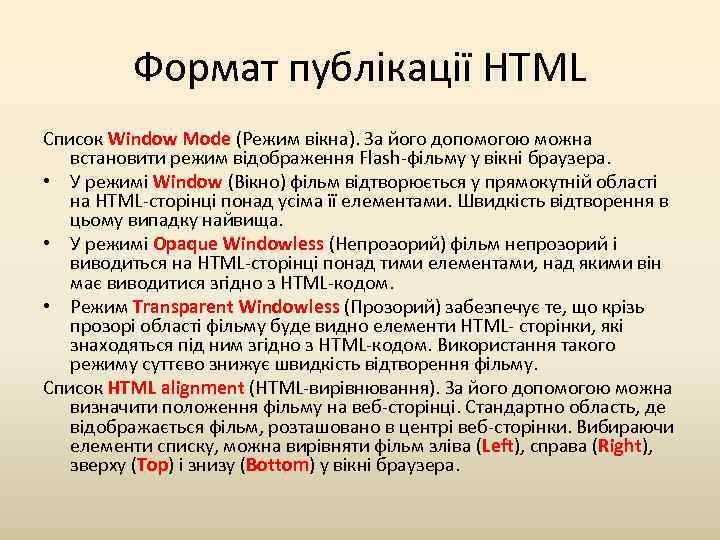 Формат публікації HTML

Список Window Mode (Режим вікна). За його допомогою можна встановити режим відображення Flash-фільму у вікні браузера.

• У режимі Window (Вікно) фільм відтворюється у прямокутній області на HTML-сторінці понад усіма її елементами. Швидкість відтворення в цьому випадку найвища.

• У режимі Opaque Windowless (Непрозорий) фільм непрозорий і виводиться на HTML-сторінці понад тими елементами, над якими він має виводитися згідно з HTML-кодом.

• Режим Transparent Windowless (Прозорий) забезпечує те, що крізь прозорі області фільму буде видно елементи HTML- сторінки, які знаходяться під ним згідно з HTML-кодом. Використання такого режиму суттєво знижує швидкість відтворення фільму.

Список HTML alignment (HTML-вирівнювання). За його допомогою можна визначити положення фільму на веб-сторінці. Стандартно область, де відображається фільм, розташовано в центрі веб-сторінки. Вибираючи елементи списку, можна вирівняти фільм зліва (Left), справа (Right), зверху (Top) і знизу (Bottom) у вікні браузера.